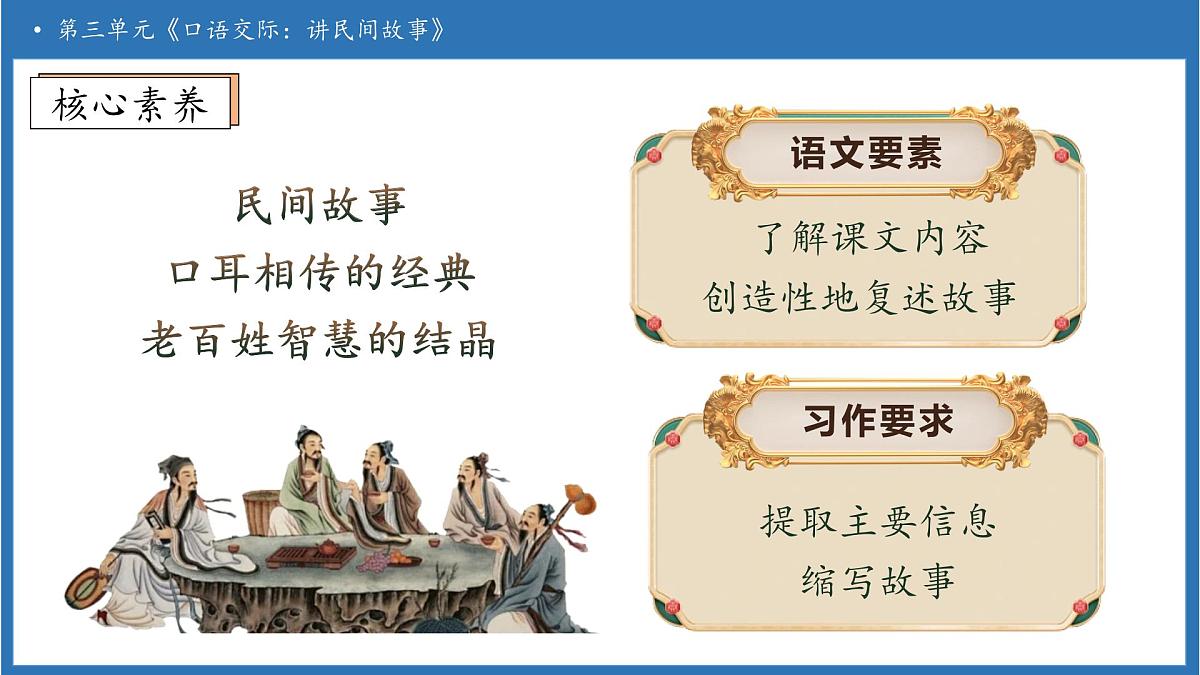 • 第三单元《口语交际：讲民间故事》

核心素养

民间故事
口耳相传的经典
老百姓智慧的结晶

语文要素

了解课文内容
创造性地复述故事

习作要求

提取主要信息
缩写故事